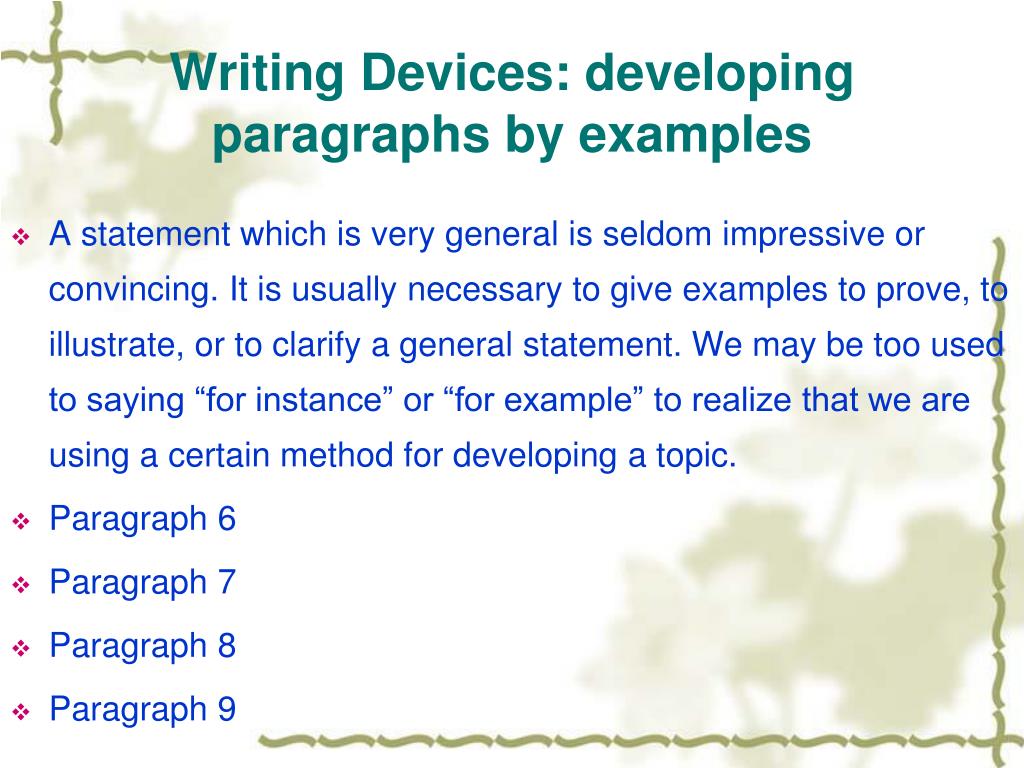 Writing Devices: developing paragraphs by examples

❖ A statement which is very general is seldom impressive or convincing. It is usually necessary to give examples to prove, to illustrate, or to clarify a general statement. We may be too used to saying “for instance” or “for example” to realize that we are using a certain method for developing a topic.

❖ Paragraph 6

❖ Paragraph 7

❖ Paragraph 8

❖ Paragraph 9